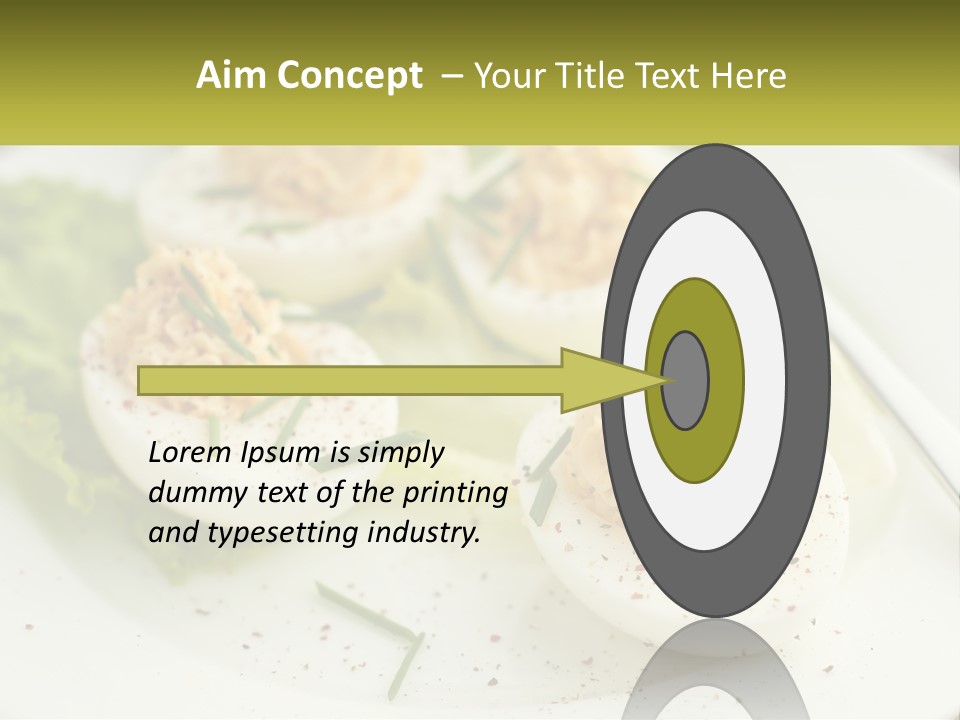 Aim Concept – Your Title Text Here

Lorem Ipsum is simply dummy text of the printing and typesetting industry.